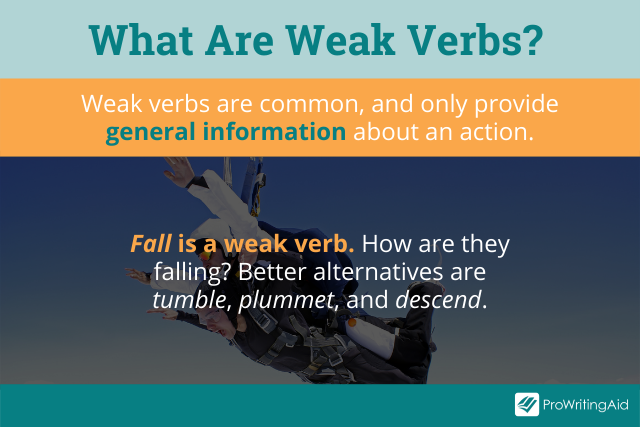 What Are Weak Verbs?

Weak verbs are common, and only provide general information about an action.

Fall is a weak verb. How are they falling? Better alternatives are tumble, plummet, and descend.

ProWritingAid